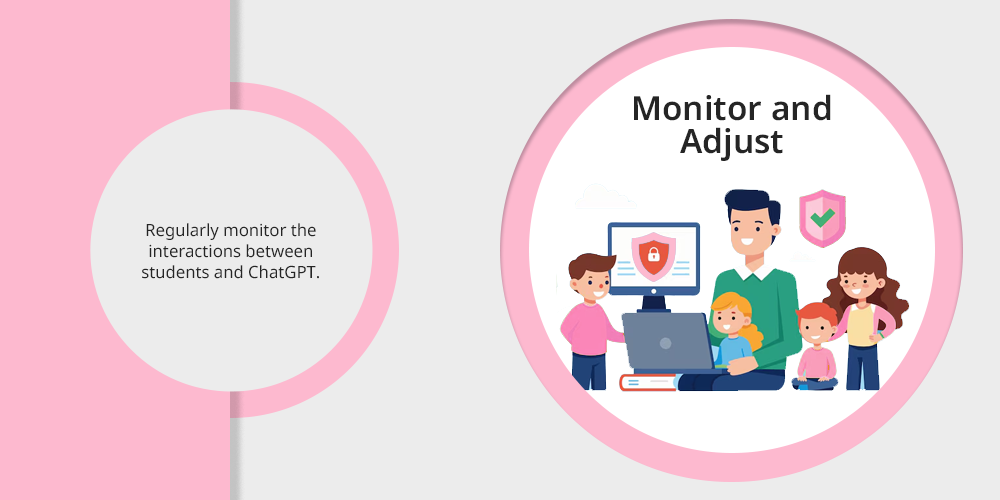 Regularly monitor the interactions between students and ChatGPT.

Monitor and Adjust